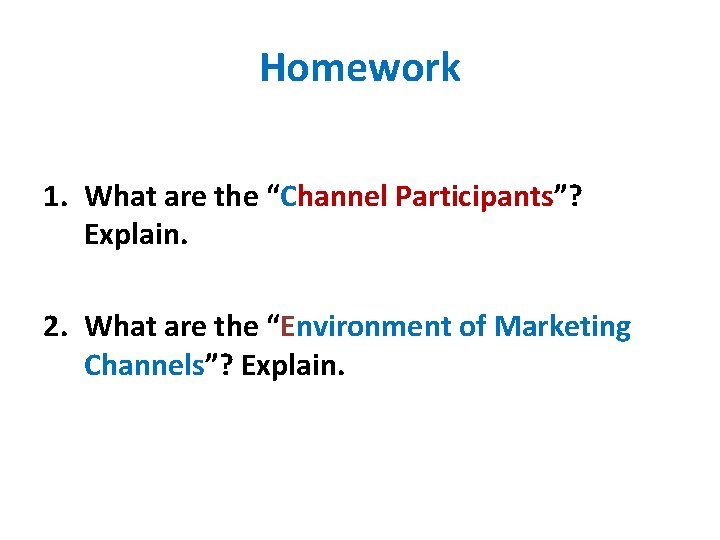 Homework

1. What are the “Channel Participants”? Explain.

2. What are the “Environment of Marketing Channels”? Explain.